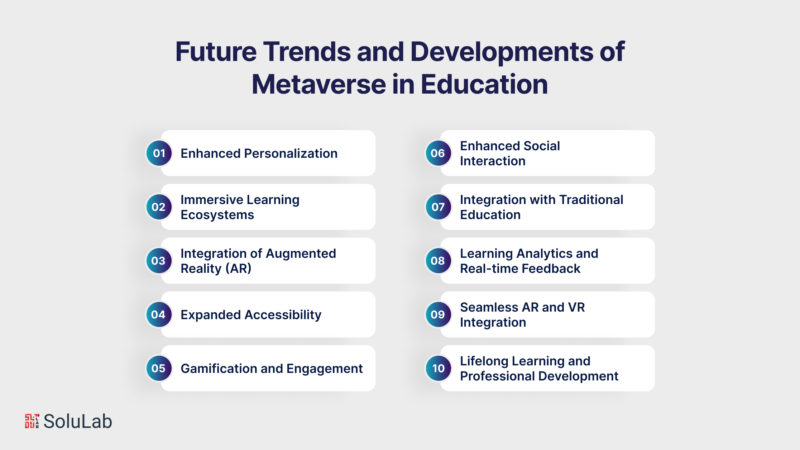 Future Trends and Developments of Metaverse in Education

01 Enhanced Personalization

02 Immersive Learning Ecosystems

03 Integration of Augmented Reality (AR)

04 Expanded Accessibility

05 Gamification and Engagement

06 Enhanced Social Interaction

07 Integration with Traditional Education

08 Learning Analytics and Real-time Feedback

09 Seamless AR and VR Integration

10 Lifelong Learning and Professional Development

SoluLab